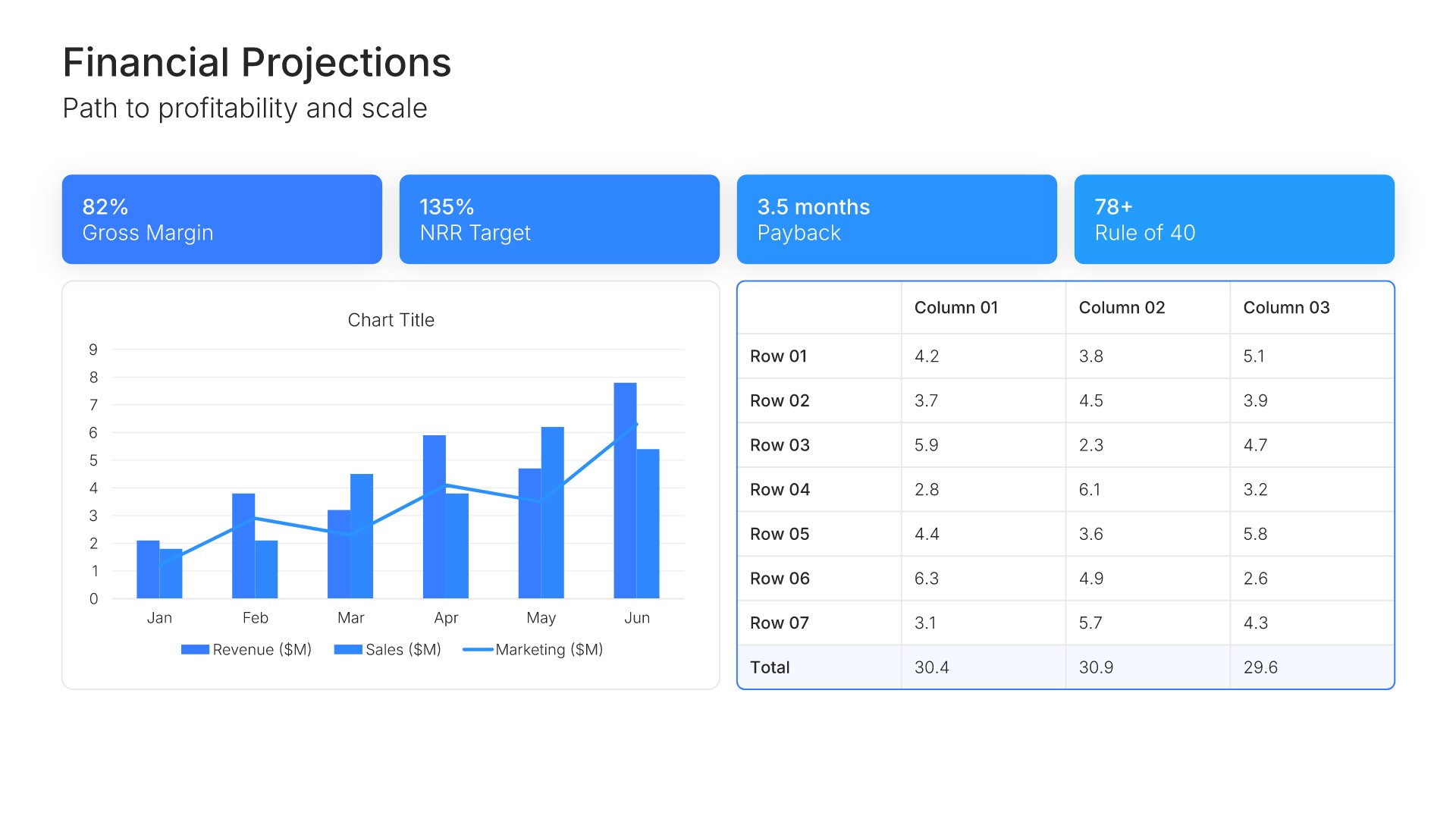 Financial Projections
Path to profitability and scale

82%
Gross Margin

135%
NRR Target

3.5 months
Payback

78+
Rule of 40

Chart Title

9
8
7
6
5
4
3
2
1
0

Jan Feb Mar Apr May Jun

Revenue ($M) Sales ($M) Marketing ($M)

| | Column 01 | Column 02 | Column 03 |
|---|---|---|---|
| Row 01 | 4.2 | 3.8 | 5.1 |
| Row 02 | 3.7 | 4.5 | 3.9 |
| Row 03 | 5.9 | 2.3 | 4.7 |
| Row 04 | 2.8 | 6.1 | 3.2 |
| Row 05 | 4.4 | 3.6 | 5.8 |
| Row 06 | 6.3 | 4.9 | 2.6 |
| Row 07 | 3.1 | 5.7 | 4.3 |
| Total | 30.4 | 30.9 | 29.6 |